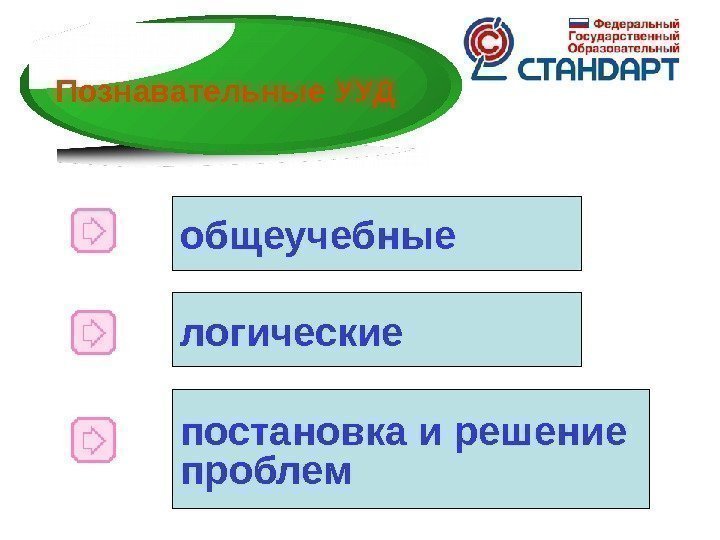 Познавательные УУД

Федеральный Государственный Образовательный СТАНДАРТ

общеучебные

логические

постановка и решение проблем